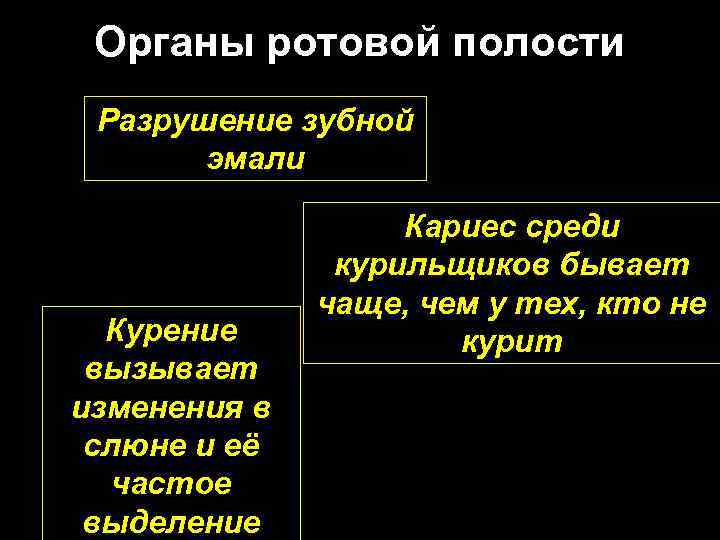 Органы ротовой полости

Разрушение зубной эмали

Кариес среди курильщиков бывает чаще, чем у тех, кто не курит

Курение вызывает изменения в слюне и её частое выделение